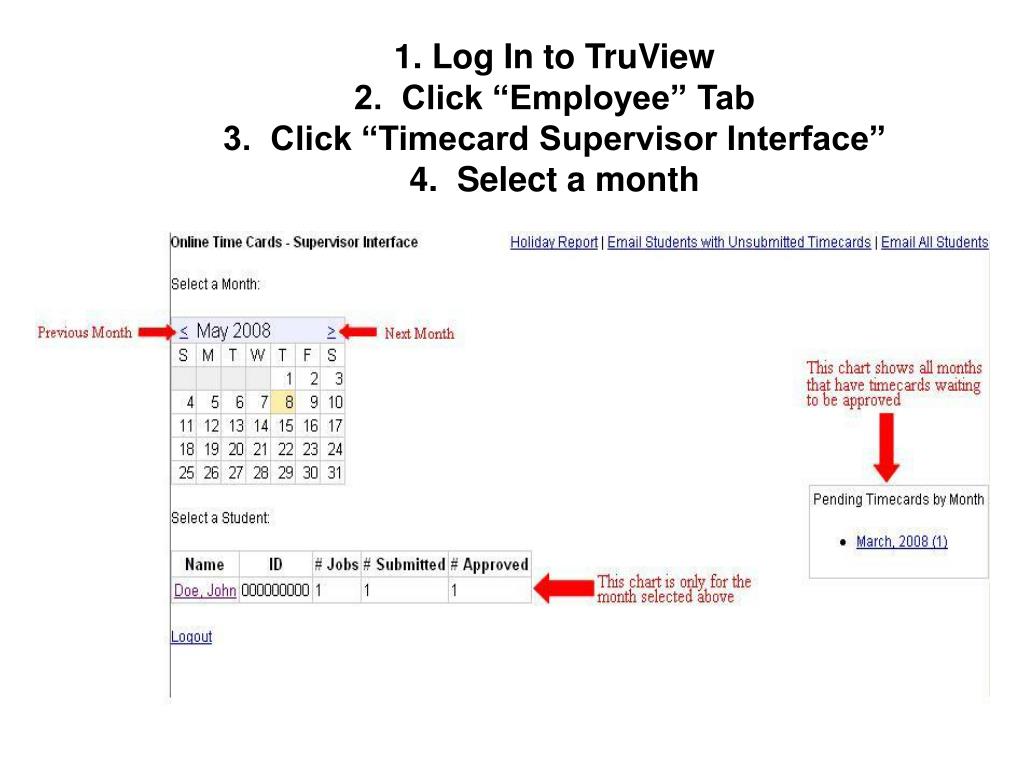 1. Log In to TruView
2. Click “Employee” Tab
3. Click “Timecard Supervisor Interface”
4. Select a month

Online Time Cards - Supervisor Interface

Holiday Report | Email Students with Unsubmitted Timecards | Email All Students

Select a Month:

Previous Month

< May 2008 >

Next Month

| S | M | T | W | T | F | S |
|---|---|---|---|---|---|---|
| | | | | 1 | 2 | 3 |
| 4 | 5 | 6 | 7 | 8 | 9 | 10 |
| 11 | 12 | 13 | 14 | 15 | 16 | 17 |
| 18 | 19 | 20 | 21 | 22 | 23 | 24 |
| 25 | 26 | 27 | 28 | 29 | 30 | 31 |

This chart shows all months that have timecards waiting to be approved

Pending Timecards by Month

• March, 2008 (1)

Select a Student:

| Name | ID | # Jobs | # Submitted | # Approved |
|---|---|---|---|---|
| Doe, John | 000000000 | 1 | 1 | 1 |

This chart is only for the month selected above

Logout